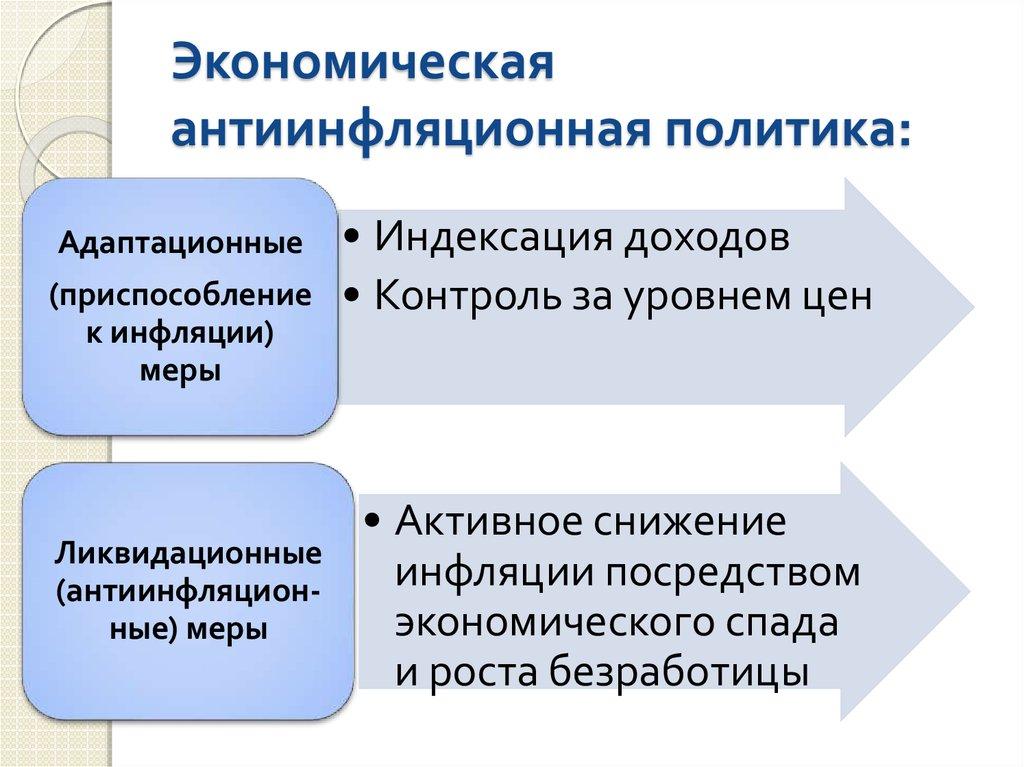 Экономическая антиинфляционная политика:

Адаптационные

(приспособление к инфляции) меры

• Индексация доходов
• Контроль за уровнем цен

Ликвидационные (антиинфляционные) меры

• Активное снижение инфляции посредством экономического спада и роста безработицы